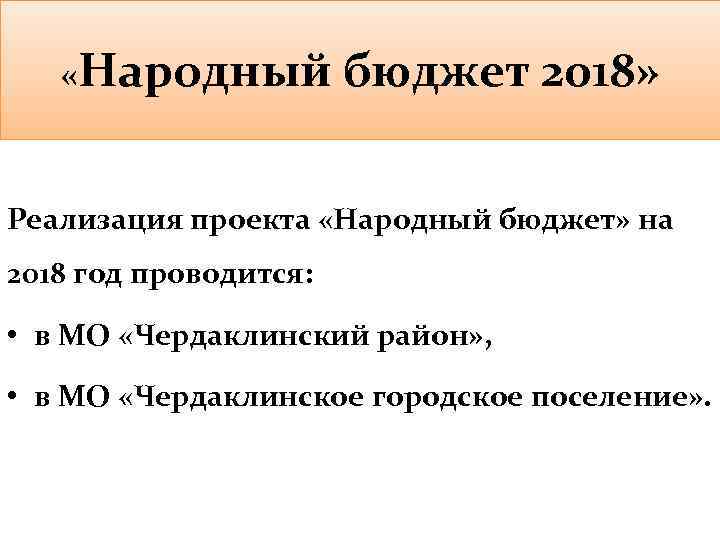 «Народный бюджет 2018»

Реализация проекта «Народный бюджет» на 2018 год проводится:

• в МО «Чердаклинский район»,

• в МО «Чердаклинское городское поселение».